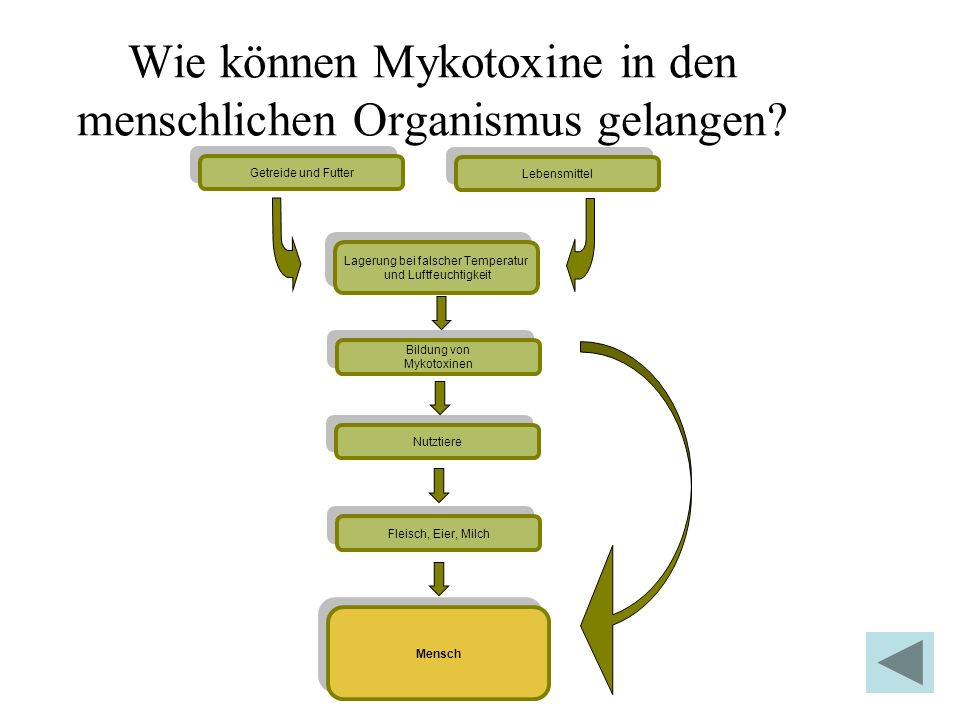 Wie können Mykotoxine in den menschlichen Organismus gelangen?

Getreide und Futter

Lebensmittel

Lagerung bei falscher Temperatur und Luftfeuchtigkeit

Bildung von Mykotoxinen

Nutztiere

Fleisch, Eier, Milch

Mensch